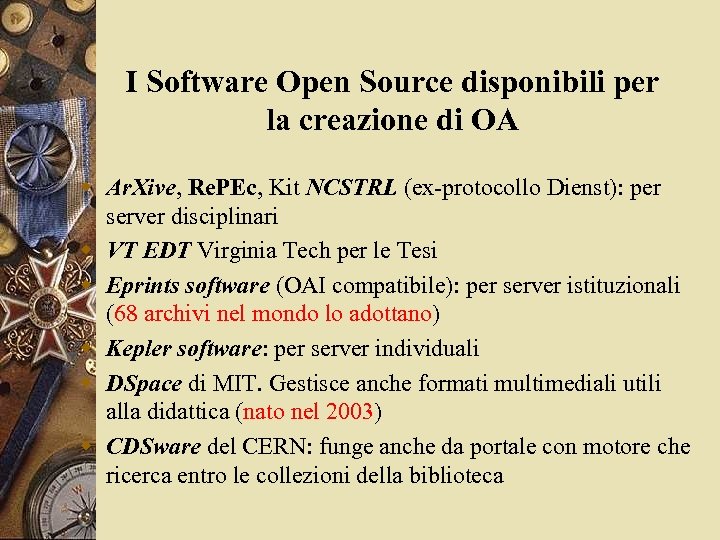 I Software Open Source disponibili per la creazione di OA

ArXive, RePEc, Kit NCSTRL (ex-protocollo Dienst): per server disciplinari

VT EDT Virginia Tech per le Tesi

Eprints software (OAI compatibile): per server istituzionali (68 archivi nel mondo lo adottano)

Kepler software: per server individuali

DSpace di MIT. Gestisce anche formati multimediali utili alla didattica (nato nel 2003)

CDSware del CERN: funge anche da portale con motore che ricerca entro le collezioni della biblioteca